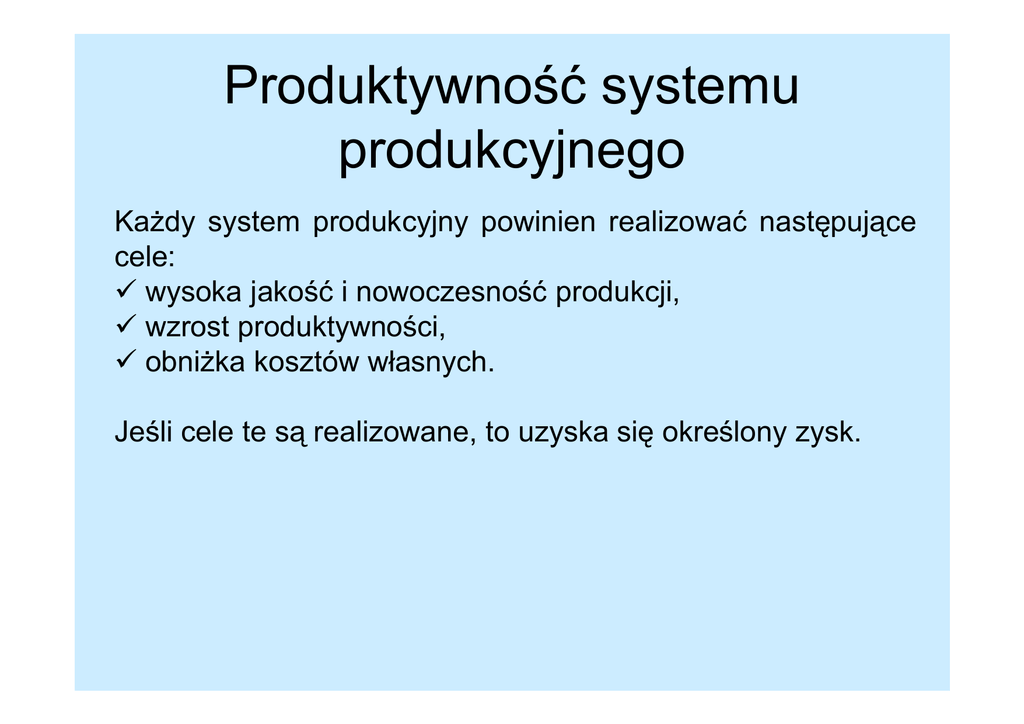 Produktywność systemu produkcyjnego

Każdy system produkcyjny powinien realizować następujące cele:
✓ wysoka jakość i nowoczesność produkcji,
✓ wzrost produktywności,
✓ obniżka kosztów własnych.

Jeśli cele te są realizowane, to uzyska się określony zysk.